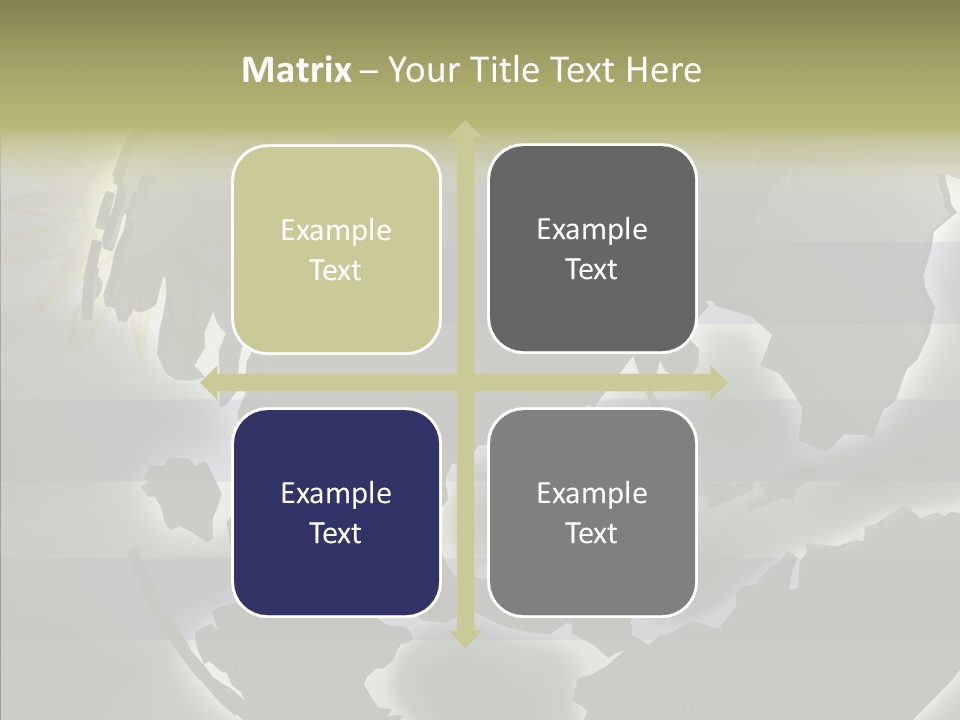 Matrix – Your Title Text Here

Example Text

Example Text

Example Text

Example Text